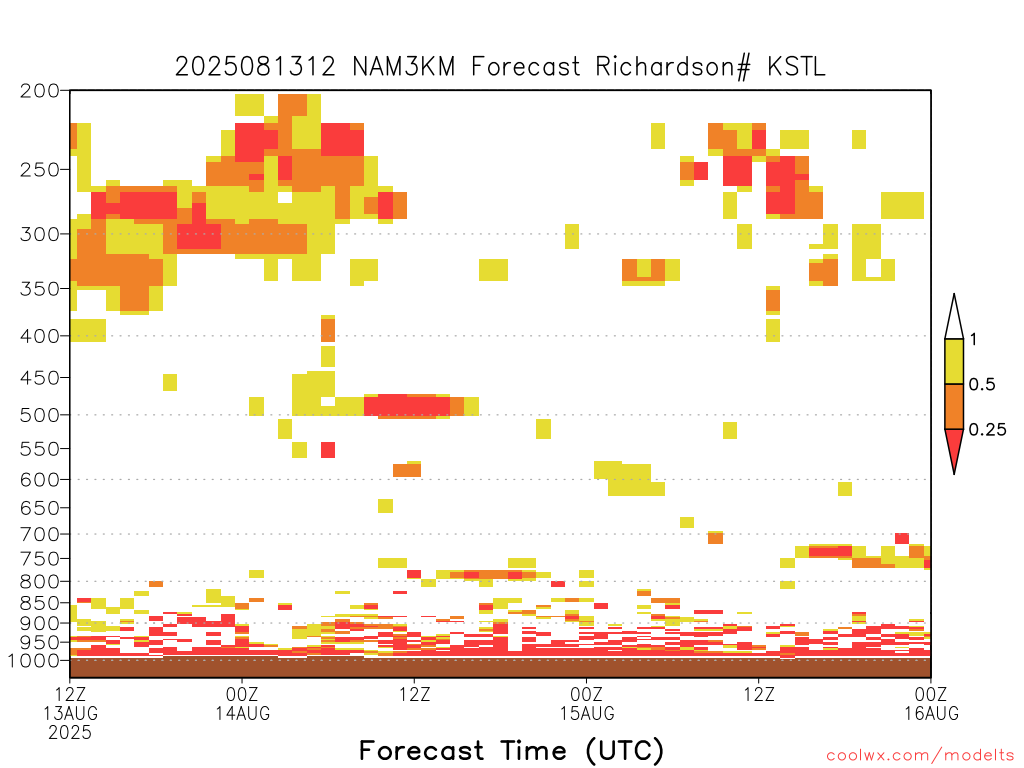 2025081312 NAM3KM Forecast Richardson# KSTL

200
250
300
350
400
450
500
550
600
650
700
750
800
850
900
950
1000

1
0.5
0.25

12Z
13AUG
2025
00Z
14AUG
12Z
00Z
15AUG
12Z
00Z
16AUG

Forecast Time (UTC)

coolwx.com/modelts